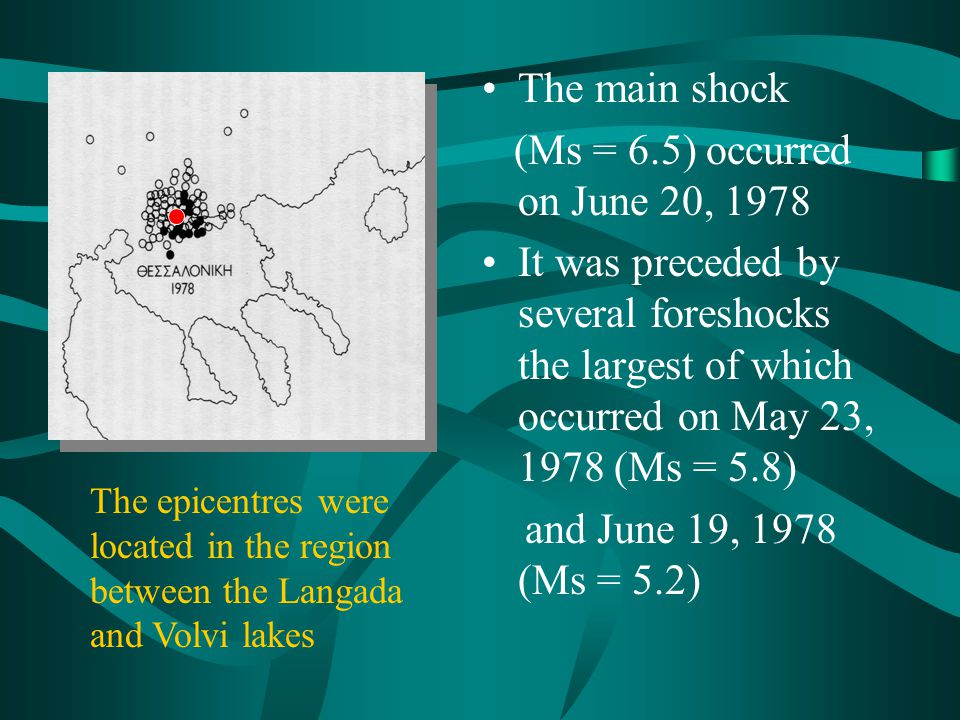 ΘΕΣΣΑΛΟΝΙΚΗ
1978

The epicentres were located in the region between the Langada and Volvi lakes

• The main shock (Ms = 6.5) occurred on June 20, 1978

• It was preceded by several foreshocks the largest of which occurred on May 23, 1978 (Ms = 5.8) and June 19, 1978 (Ms = 5.2)